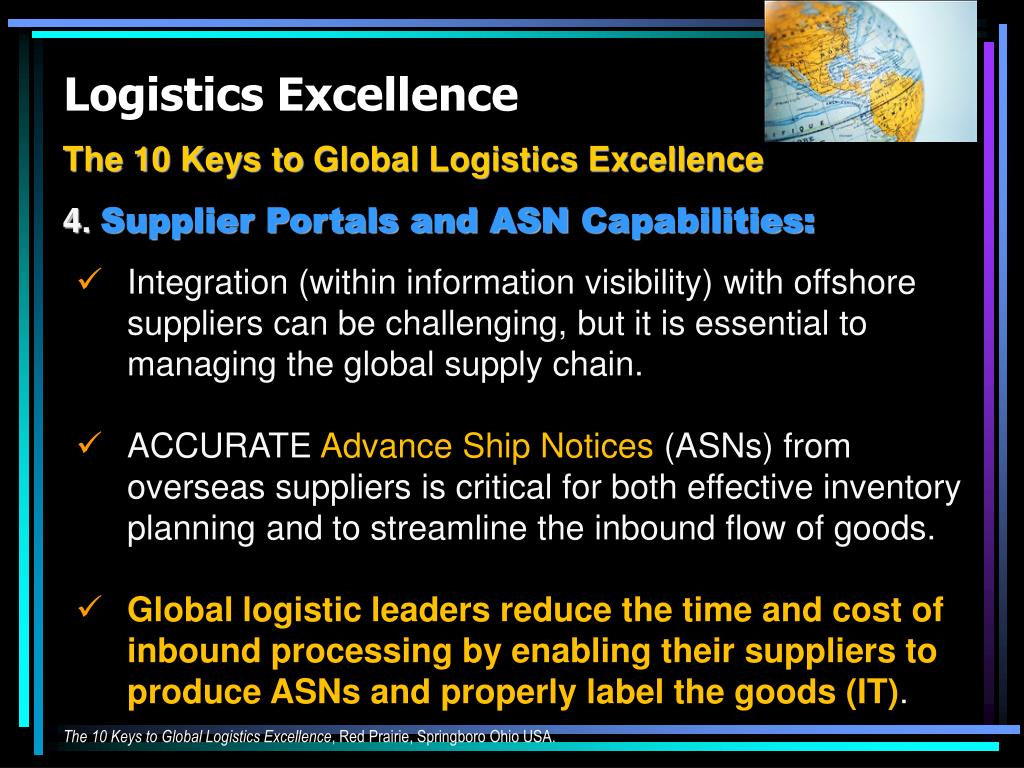 Logistics Excellence

The 10 Keys to Global Logistics Excellence

4. Supplier Portals and ASN Capabilities:

✓ Integration (within information visibility) with offshore suppliers can be challenging, but it is essential to managing the global supply chain.

✓ ACCURATE Advance Ship Notices (ASNs) from overseas suppliers is critical for both effective inventory planning and to streamline the inbound flow of goods.

✓ Global logistic leaders reduce the time and cost of inbound processing by enabling their suppliers to produce ASNs and properly label the goods (IT).

The 10 Keys to Global Logistics Excellence, Red Prairie, Springboro Ohio USA.